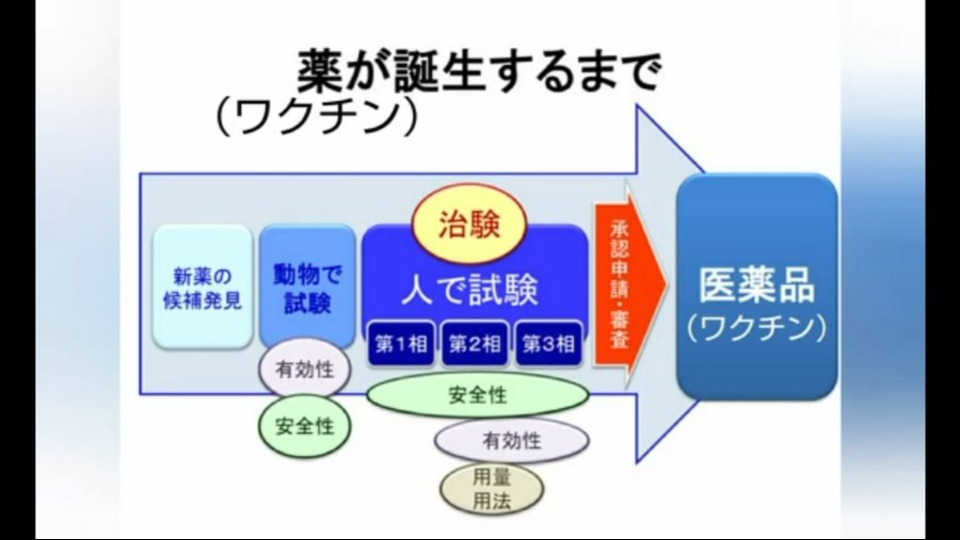 薬が誕生するまで
（ワクチン）

新薬の候補発見

動物で試験

有効性

安全性

治験

人で試験

第1相

第2相

第3相

安全性

有効性

用量
用法

承認申請・審査

医薬品
（ワクチン）